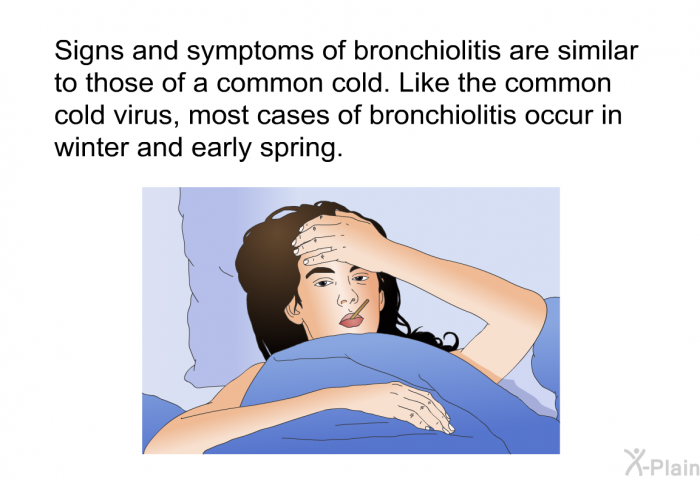 Signs and symptoms of bronchiolitis are similar to those of a common cold. Like the common cold virus, most cases of bronchiolitis occur in winter and early spring.

X-Plain